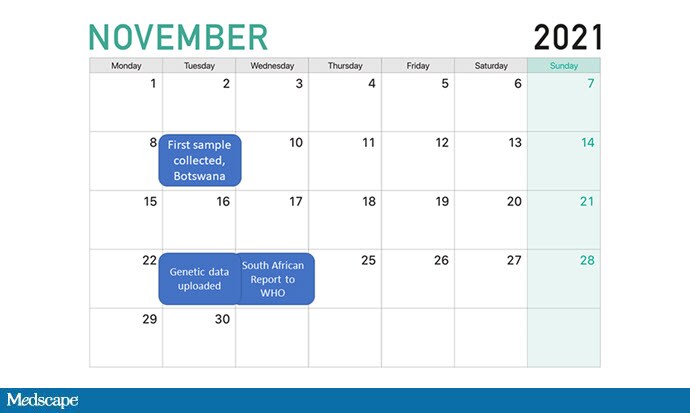 NOVEMBER 2021

| Monday | Tuesday | Wednesday | Thursday | Friday | Saturday | Sunday |
|---|---|---|---|---|---|---|
| 1 | 2 | 3 | 4 | 5 | 6 | 7 |
| 8 | First sample collected, Botswana | 10 | 11 | 12 | 13 | 14 |
| 15 | 16 | 17 | 18 | 19 | 20 | 21 |
| 22 | Genetic data uploaded | South African Report to WHO | 25 | 26 | 27 | 28 |
| 29 | 30 | | | | | |

Medscape